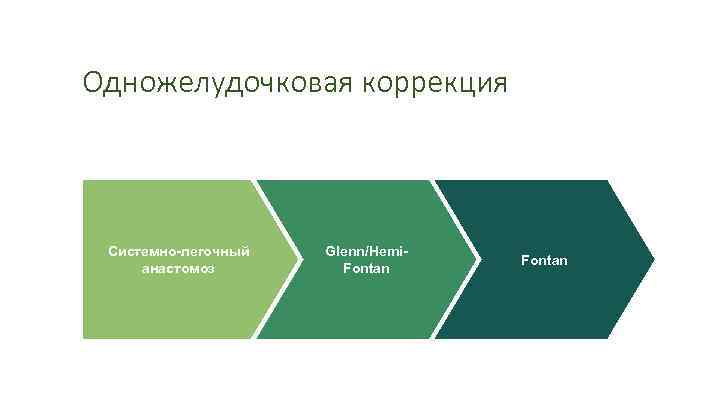 Одножелудочковая коррекция

Системно-легочный анастомоз

Glenn/Hemi-Fontan

Fontan